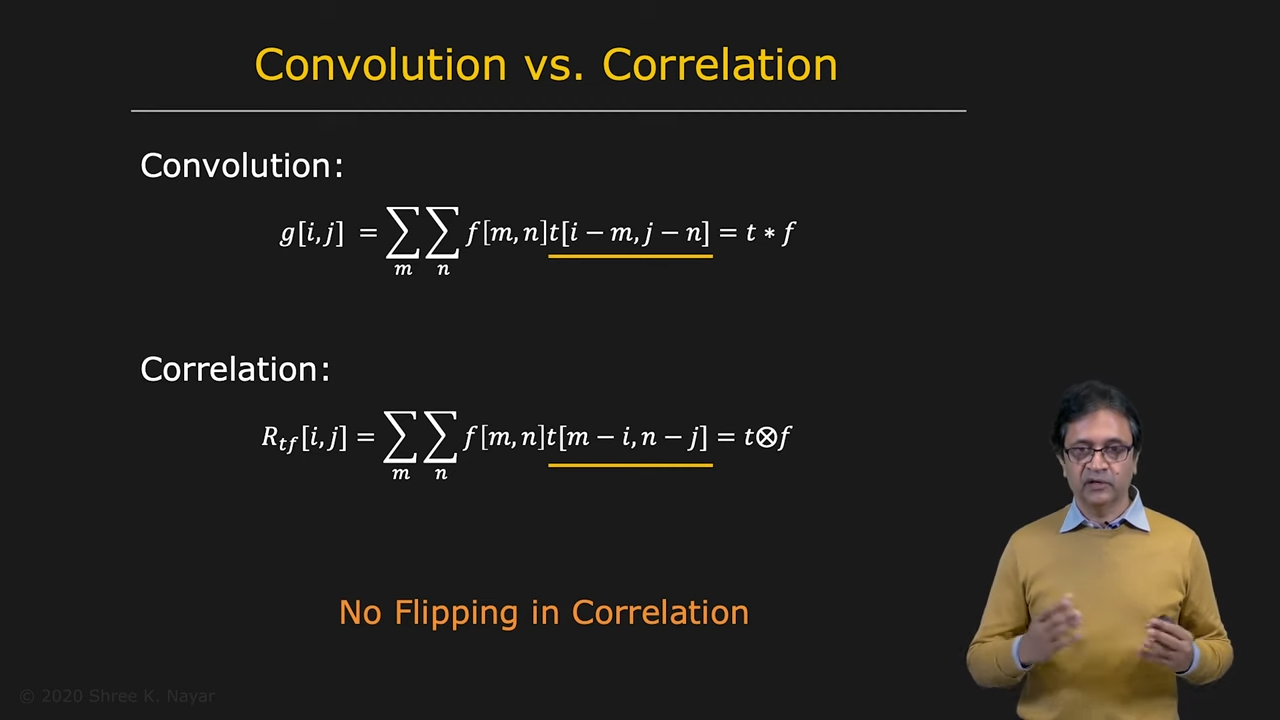 Convolution vs. Correlation

Convolution:

$g[i,j] = \sum_{m} \sum_{n} f[m,n]t[i-m,j-n] = t * f$

Correlation:

$R_{tf}[i,j] = \sum_{m} \sum_{n} f[m,n]t[m-i,n-j] = t \otimes f$

No Flipping in Correlation

© 2020 Shree K. Nayar